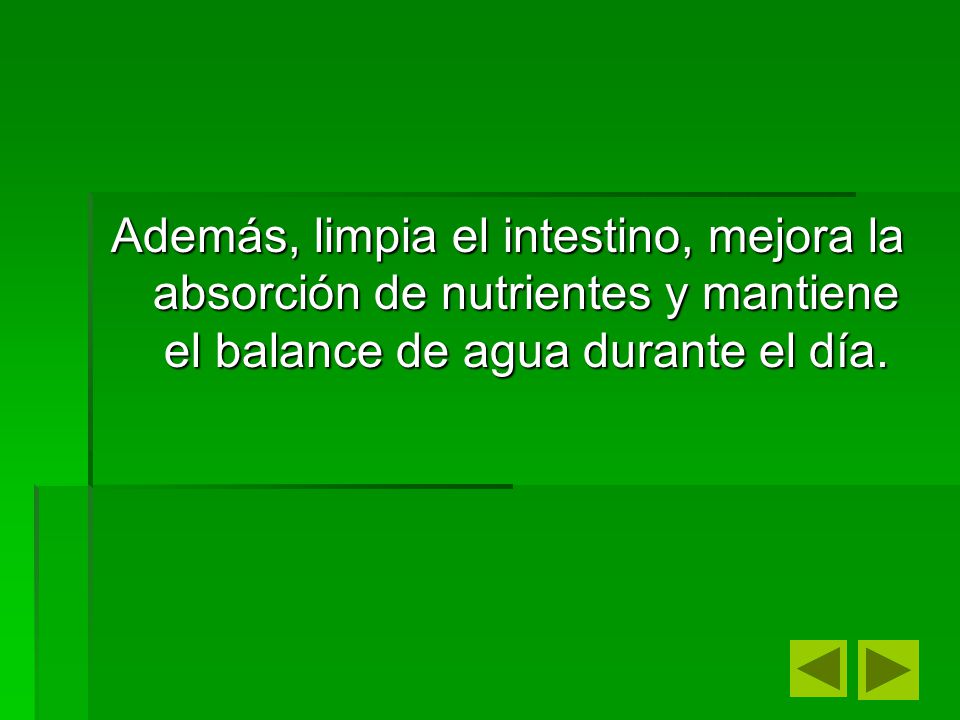 Además, limpia el intestino, mejora la absorción de nutrientes y mantiene el balance de agua durante el día.